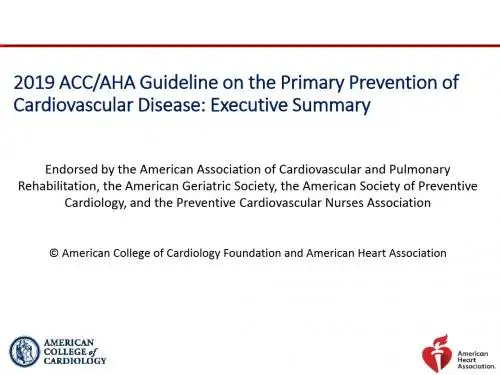 2019 ACC/AHA Guideline on the Primary Prevention of Cardiovascular Disease: Executive Summary

Endorsed by the American Association of Cardiovascular and Pulmonary Rehabilitation, the American Geriatric Society, the American Society of Preventive Cardiology, and the Preventive Cardiovascular Nurses Association

© American College of Cardiology Foundation and American Heart Association

AMERICAN COLLEGE of CARDIOLOGY

American Heart Association.